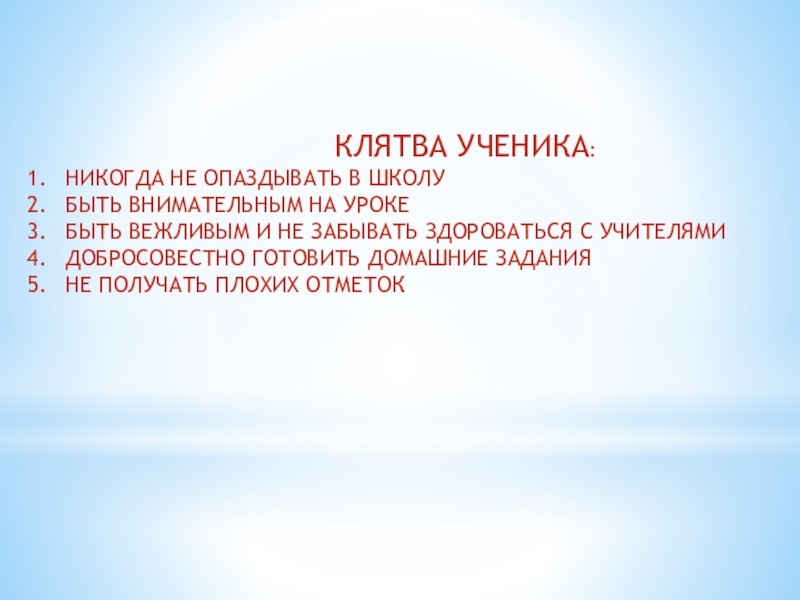 КЛЯТВА УЧЕНИКА:

1. НИКОГДА НЕ ОПАЗДЫВАТЬ В ШКОЛУ
2. БЫТЬ ВНИМАТЕЛЬНЫМ НА УРОКЕ
3. БЫТЬ ВЕЖЛИВЫМ И НЕ ЗАБЫВАТЬ ЗДОРОВАТЬСЯ С УЧИТЕЛЯМИ
4. ДОБРОСОВЕСТНО ГОТОВИТЬ ДОМАШНИЕ ЗАДАНИЯ
5. НЕ ПОЛУЧАТЬ ПЛОХИХ ОТМЕТОК